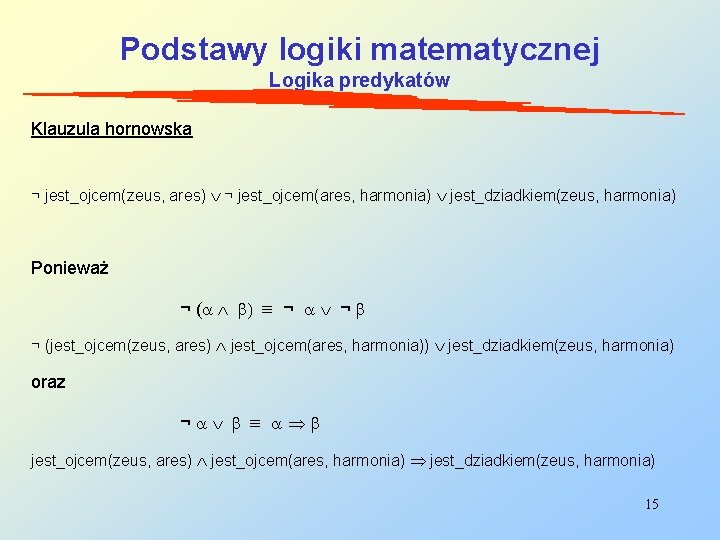 Podstawy logiki matematycznej
Logika predykatów

Klauzula hornowska

$\neg$ jest_ojcem(zeus, ares) $\vee \neg$ jest_ojcem(ares, harmonia) $\vee$ jest_dziadkiem(zeus, harmonia)

Ponieważ

$\neg (\alpha \wedge \beta) \equiv \neg \alpha \vee \neg \beta$

$\neg$ (jest_ojcem(zeus, ares) $\wedge$ jest_ojcem(ares, harmonia)) $\vee$ jest_dziadkiem(zeus, harmonia)

oraz

$\neg \alpha \vee \beta \equiv \alpha \Rightarrow \beta$

jest_ojcem(zeus, ares) $\wedge$ jest_ojcem(ares, harmonia) $\Rightarrow$ jest_dziadkiem(zeus, harmonia)

15